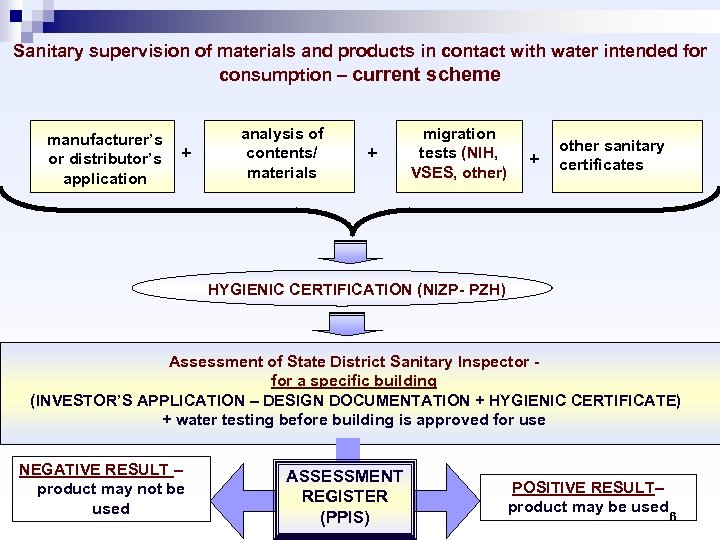 Sanitary supervision of materials and products in contact with water intended for consumption – current scheme

manufacturer's or distributor's application + analysis of contents/ materials + migration tests (NIH, VSES, other) + other sanitary certificates

HYGIENIC CERTIFICATION (NIZP- PZH)

Assessment of State District Sanitary Inspector - for a specific building
(INVESTOR'S APPLICATION – DESIGN DOCUMENTATION + HYGIENIC CERTIFICATE)
+ water testing before building is approved for use

NEGATIVE RESULT – product may not be used

ASSESSMENT REGISTER (PPIS)

POSITIVE RESULT– product may be used

6